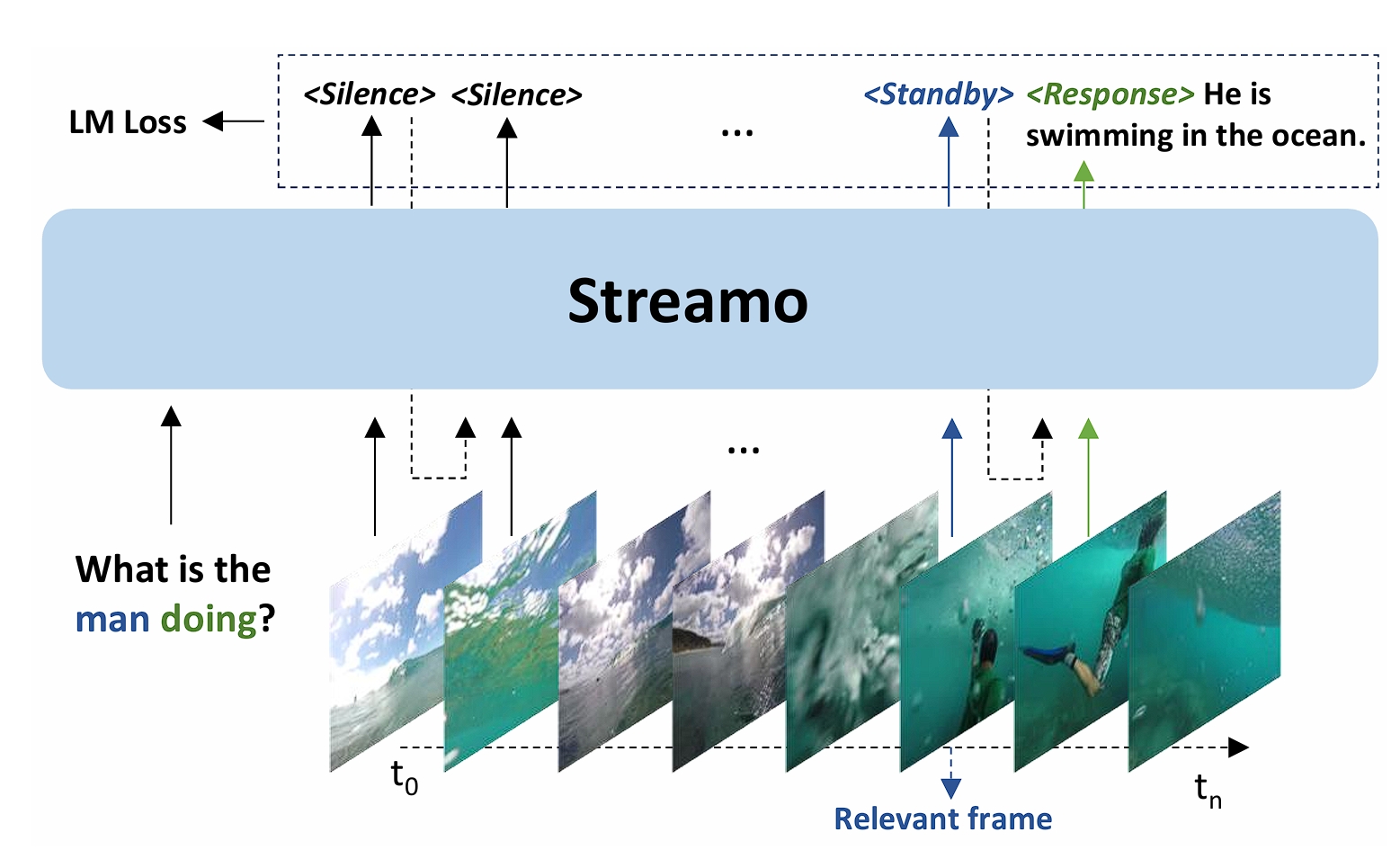 LM Loss

<Silence> <Silence> ... <Standby> <Response> He is swimming in the ocean.

Streamo

...

What is the man doing?

$t_0$

$t_n$

Relevant frame